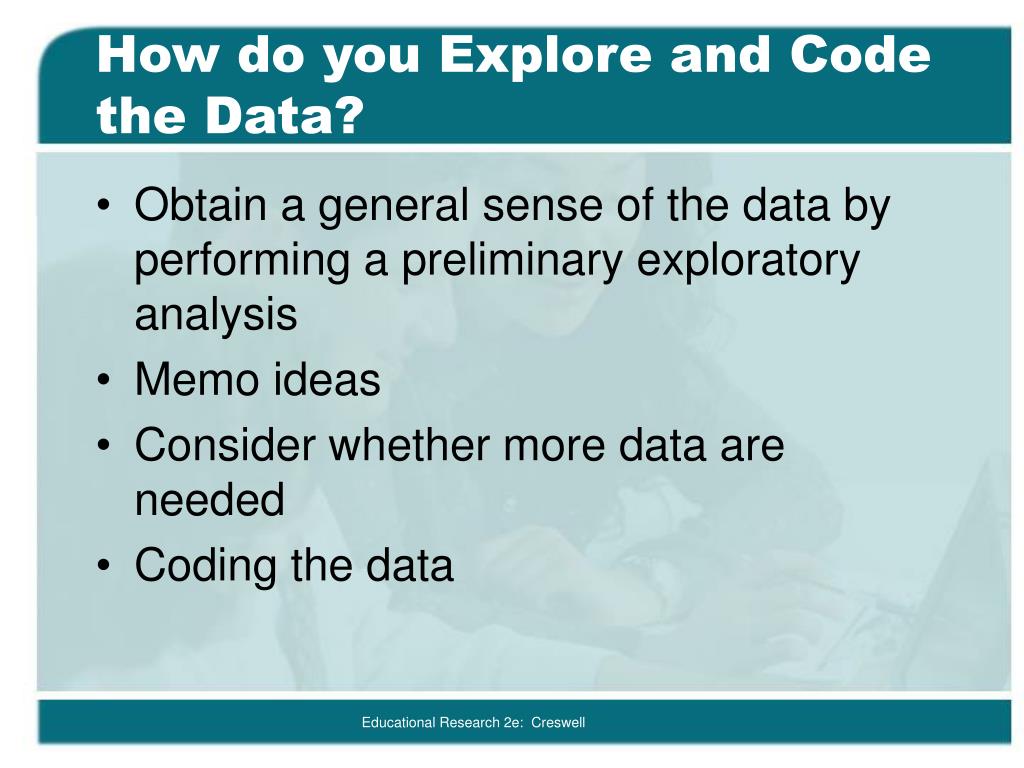 How do you Explore and Code the Data?

• Obtain a general sense of the data by performing a preliminary exploratory analysis
• Memo ideas
• Consider whether more data are needed
• Coding the data

Educational Research 2e: Creswell